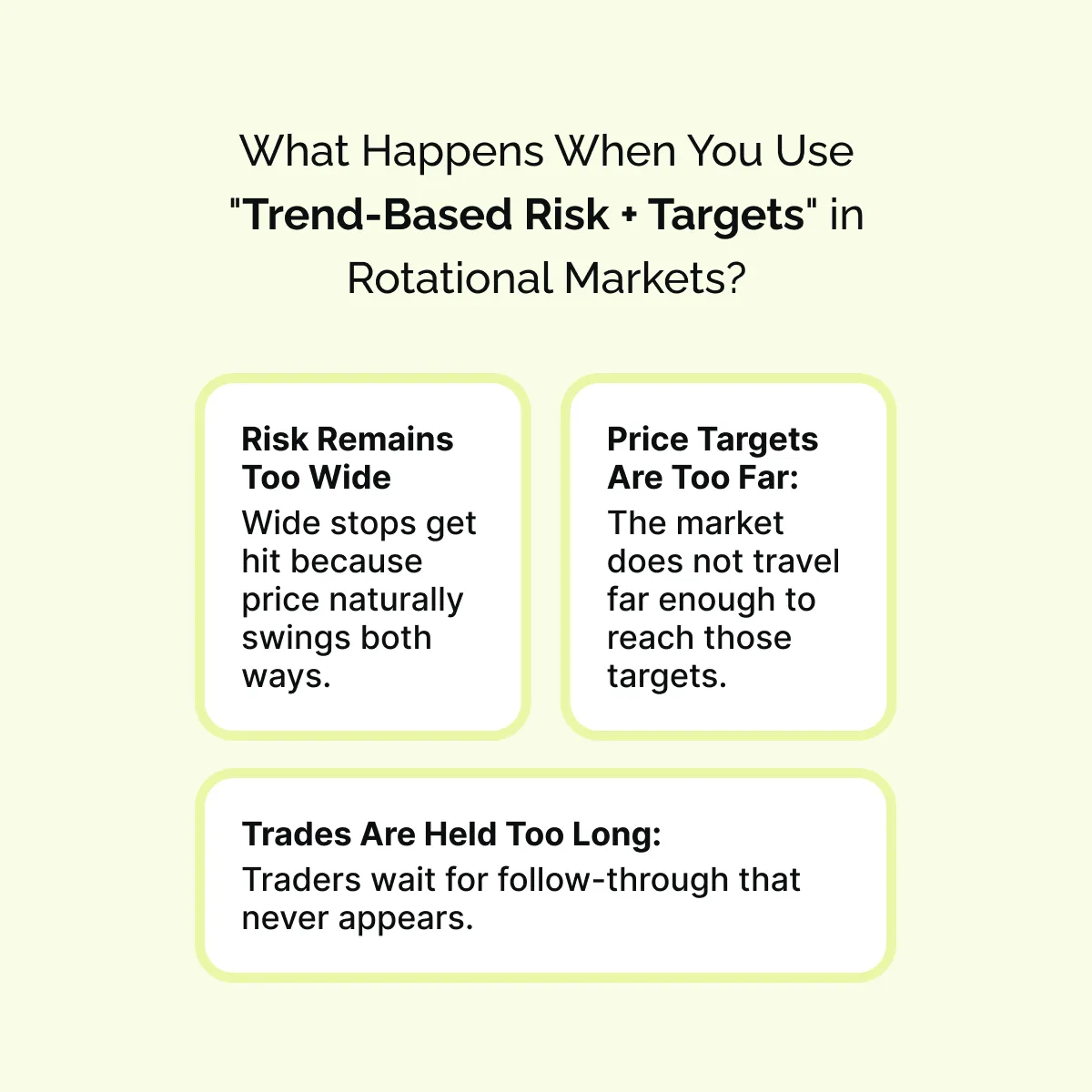 What Happens When You Use "Trend-Based Risk + Targets" in Rotational Markets?

Risk Remains Too Wide
Wide stops get hit because price naturally swings both ways.

Price Targets Are Too Far:
The market does not travel far enough to reach those targets.

Trades Are Held Too Long:
Traders wait for follow-through that never appears.